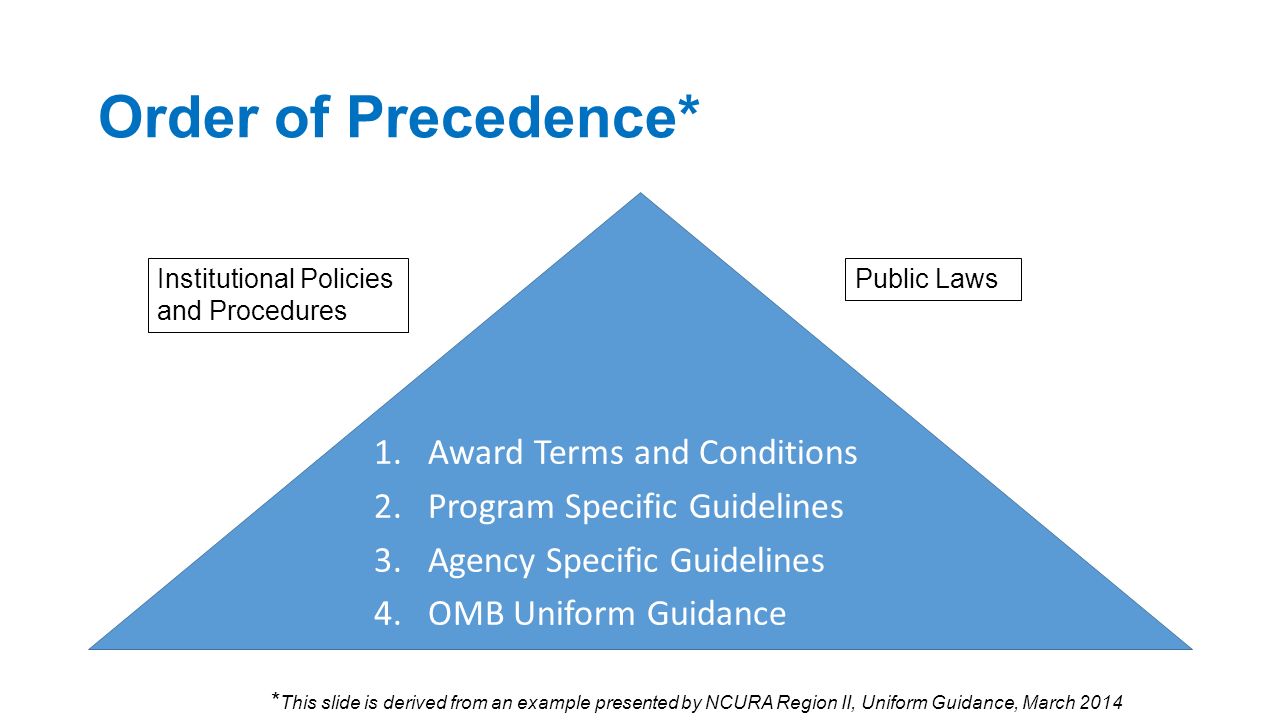 Order of Precedence*

Institutional Policies and Procedures

Public Laws

1. Award Terms and Conditions
2. Program Specific Guidelines
3. Agency Specific Guidelines
4. OMB Uniform Guidance

*This slide is derived from an example presented by NCURA Region II, Uniform Guidance, March 2014